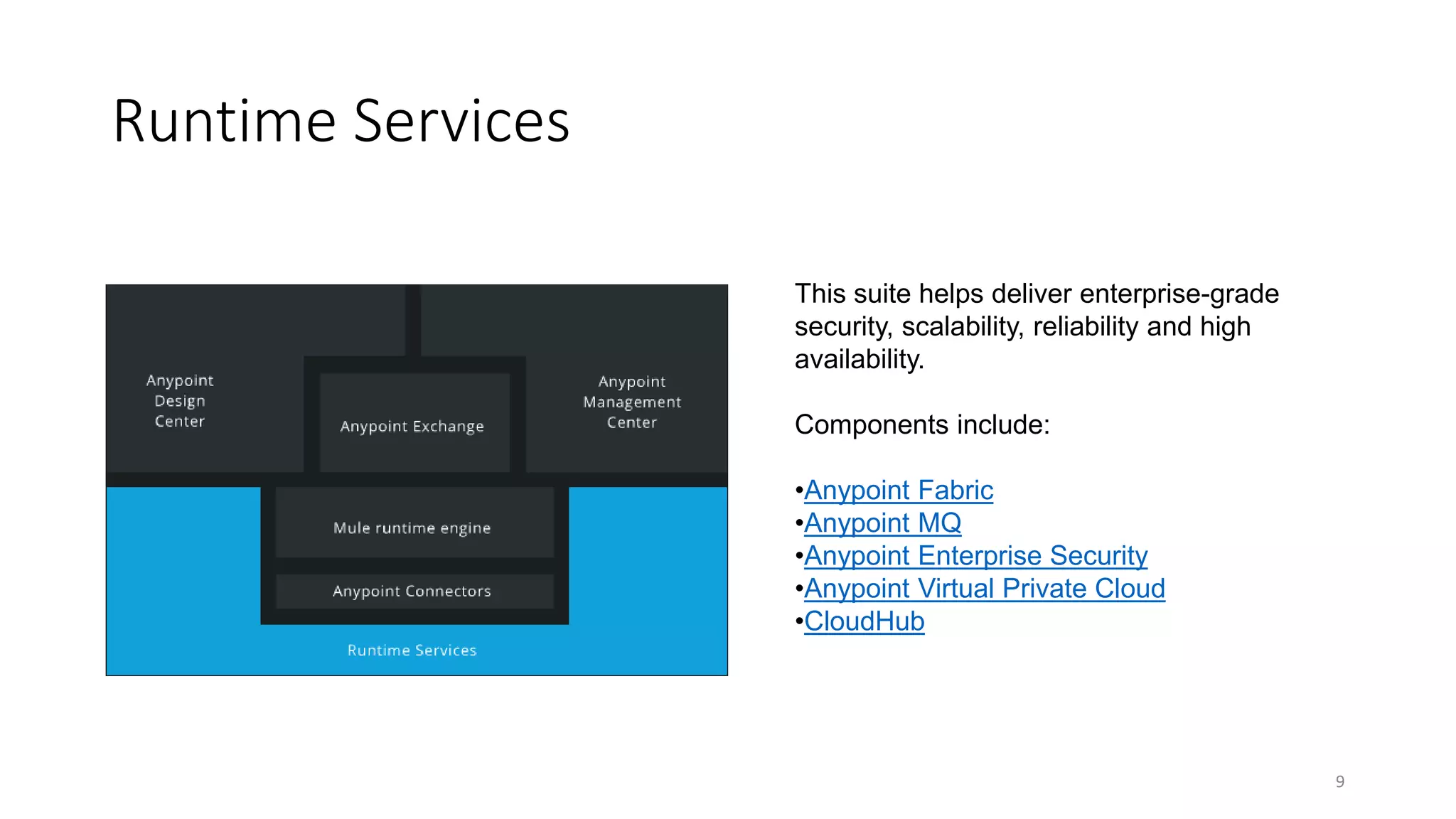 Runtime Services

Anypoint Design Center

Anypoint Exchange

Anypoint Management Center

Mule runtime engine

Anypoint Connectors

Runtime Services

This suite helps deliver enterprise-grade security, scalability, reliability and high availability.

Components include:

•Anypoint Fabric
•Anypoint MQ
•Anypoint Enterprise Security
•Anypoint Virtual Private Cloud
•CloudHub

9